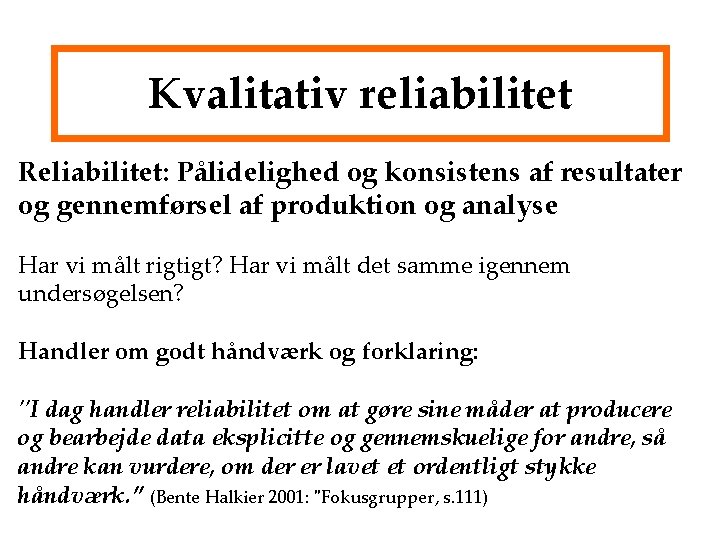 Kvalitativ reliabilitet

Reliabilitet: Pålidelighed og konsistens af resultater og gennemførsel af produktion og analyse

Har vi målt rigtigt? Har vi målt det samme igennem undersøgelsen?

Handler om godt håndværk og forklaring:

"I dag handler reliabilitet om at gøre sine måder at producere og bearbejde data eksplicitte og gennemskuelige for andre, så andre kan vurdere, om der er lavet et ordentligt stykke håndværk." (Bente Halkier 2001: "Fokusgrupper, s.111)